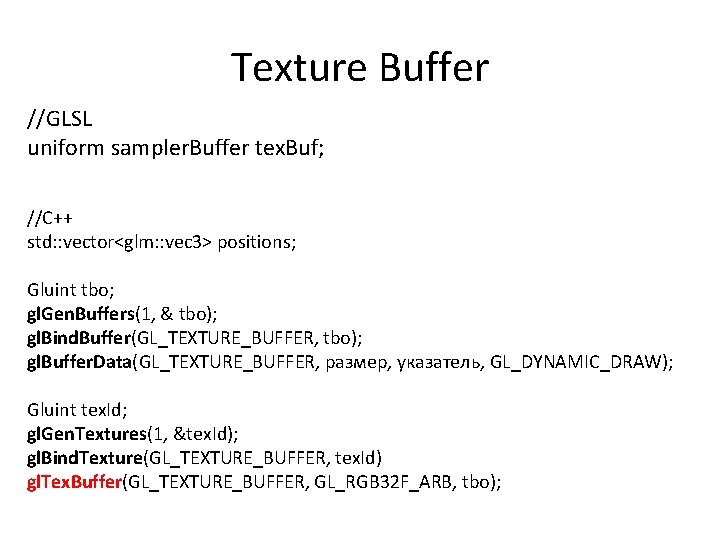 Texture Buffer

//GLSL
uniform samplerBuffer texBuf;

//C++
std::vector<glm::vec3> positions;

Gluint tbo;
glGenBuffers(1, & tbo);
glBindBuffer(GL_TEXTURE_BUFFER, tbo);
glBufferData(GL_TEXTURE_BUFFER, размер, указатель, GL_DYNAMIC_DRAW);

Gluint texId;
glGenTextures(1, &texId);
glBindTexture(GL_TEXTURE_BUFFER, texId)
glTexBuffer(GL_TEXTURE_BUFFER, GL_RGB32F_ARB, tbo);